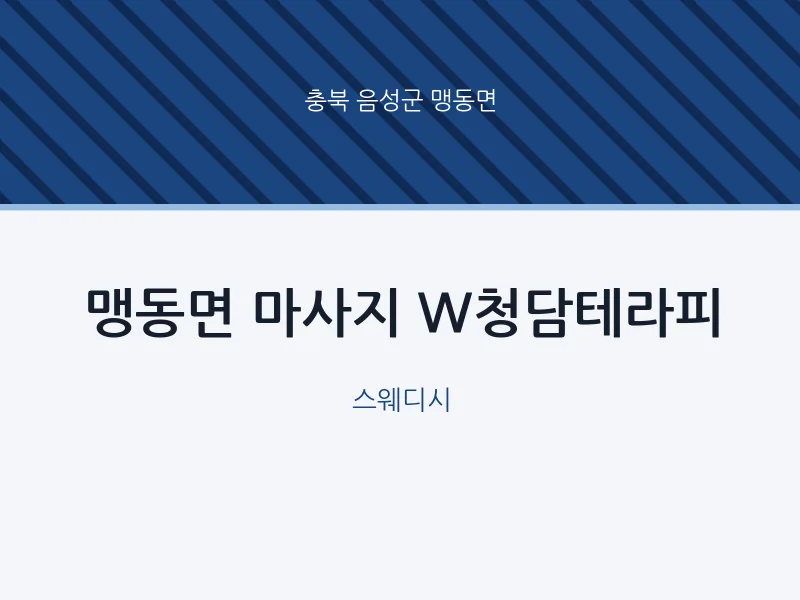 충북 음성군 맹동면

맹동면 마사지 W청담테라피

스웨디시